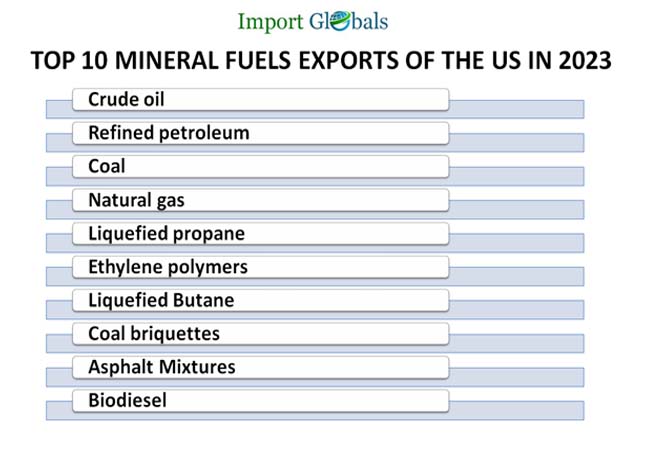 Import Globals

TOP 10 MINERAL FUELS EXPORTS OF THE US IN 2023

Crude oil

Refined petroleum

Coal

Natural gas

Liquefied propane

Ethylene polymers

Liquefied Butane

Coal briquettes

Asphalt Mixtures

Biodiesel